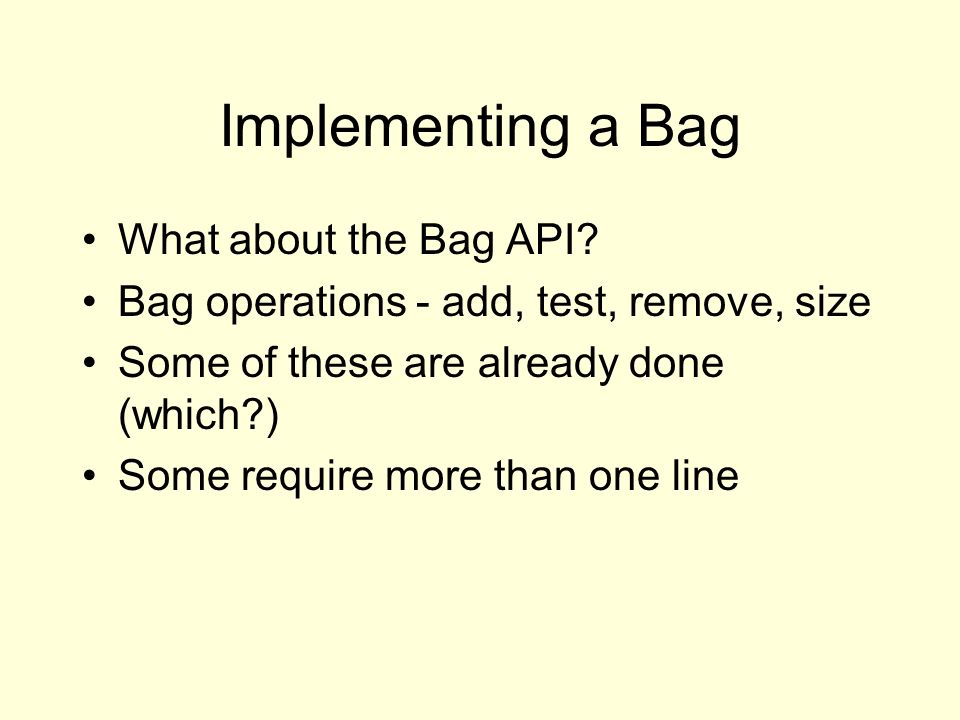 Implementing a Bag

• What about the Bag API?
• Bag operations - add, test, remove, size
• Some of these are already done (which?)
• Some require more than one line